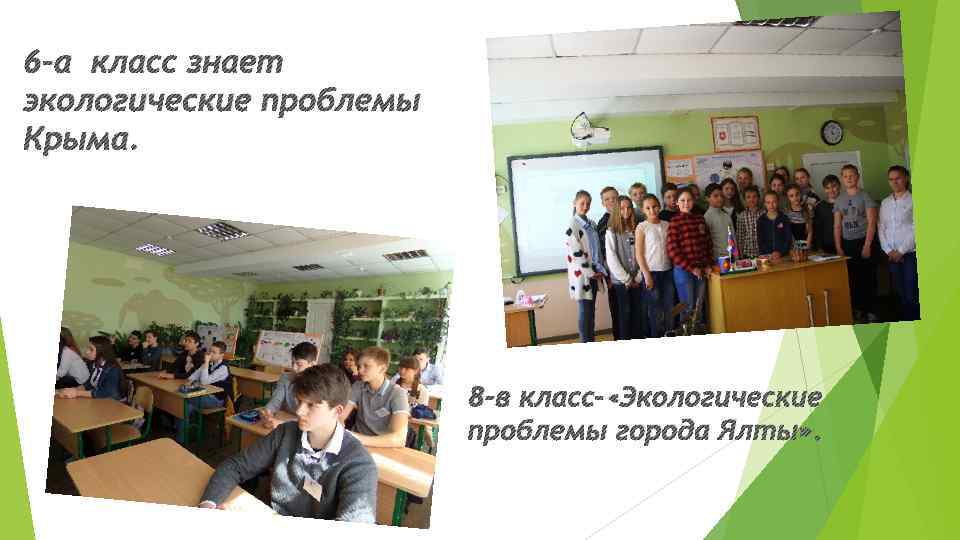 6-а класс знает экологические проблемы Крыма.

8-в класс- «Экологические проблемы города Ялты».